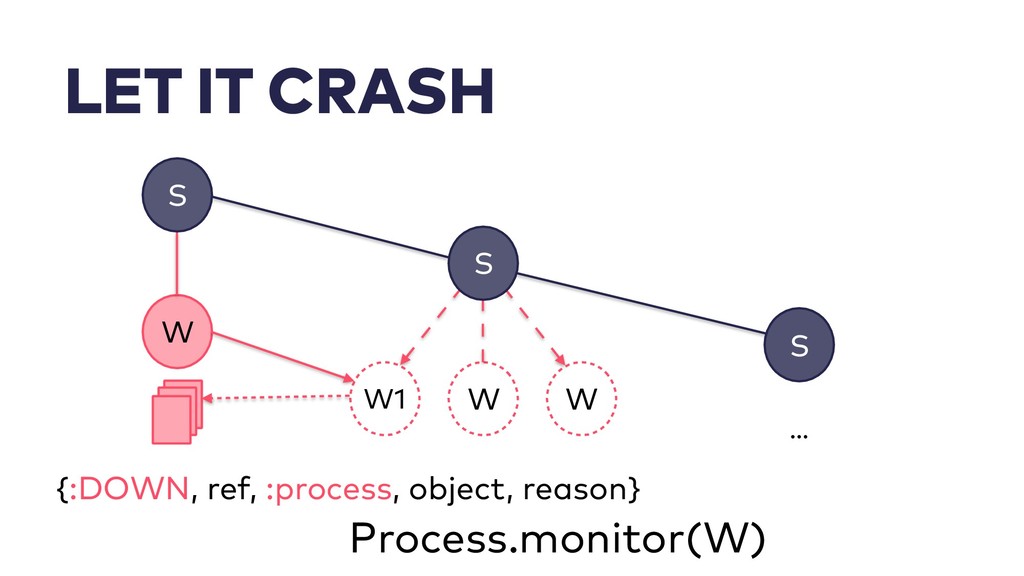 LET IT CRASH

S

S

W

S

W1

W

W

...

{:DOWN, ref, :process, object, reason}

Process.monitor(W)